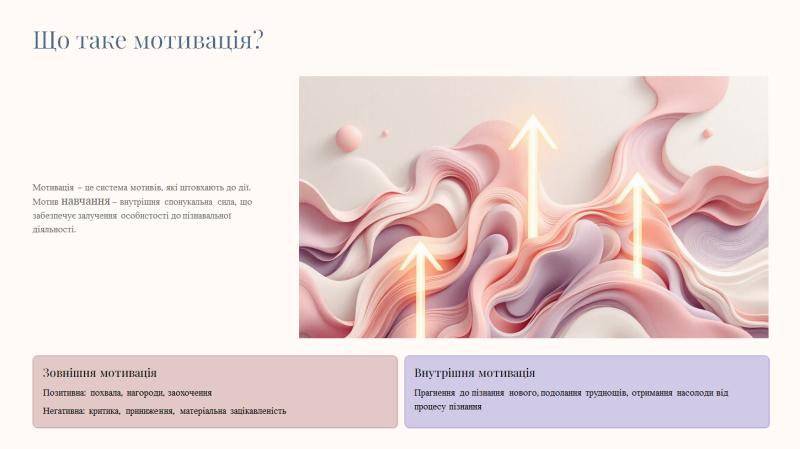 Що таке мотивація?

Мотивація – це система мотивів, які штовхають до дії. Мотив навчання – внутрішня спонукальна сила, що забезпечує залучення особистості до пізнавальної діяльності.

Зовнішня мотивація

Позитивна: похвала, нагороди, заохочення

Негативна: критика, приниження, матеріальна зацікавленість

Внутрішня мотивація

Прагнення до пізнання нового, подолання труднощів, отримання насолоди від процесу пізнання